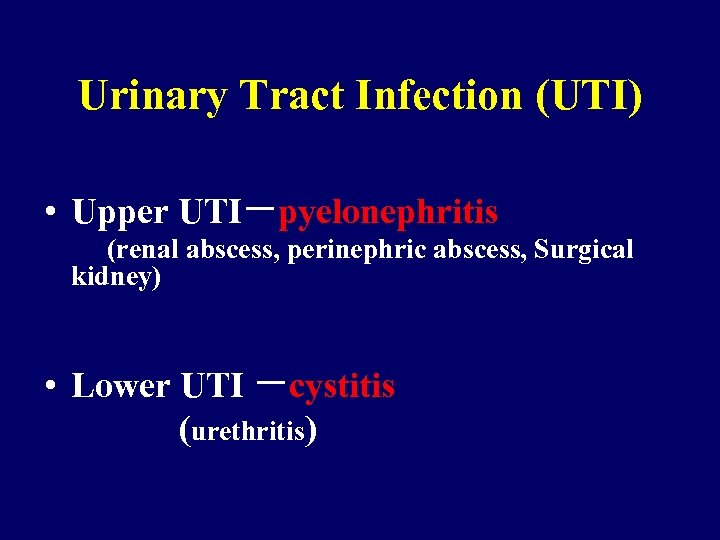 Urinary Tract Infection (UTI)

• Upper UTI－pyelonephritis
(renal abscess, perinephric abscess, Surgical kidney)

• Lower UTI －cystitis
(urethritis)